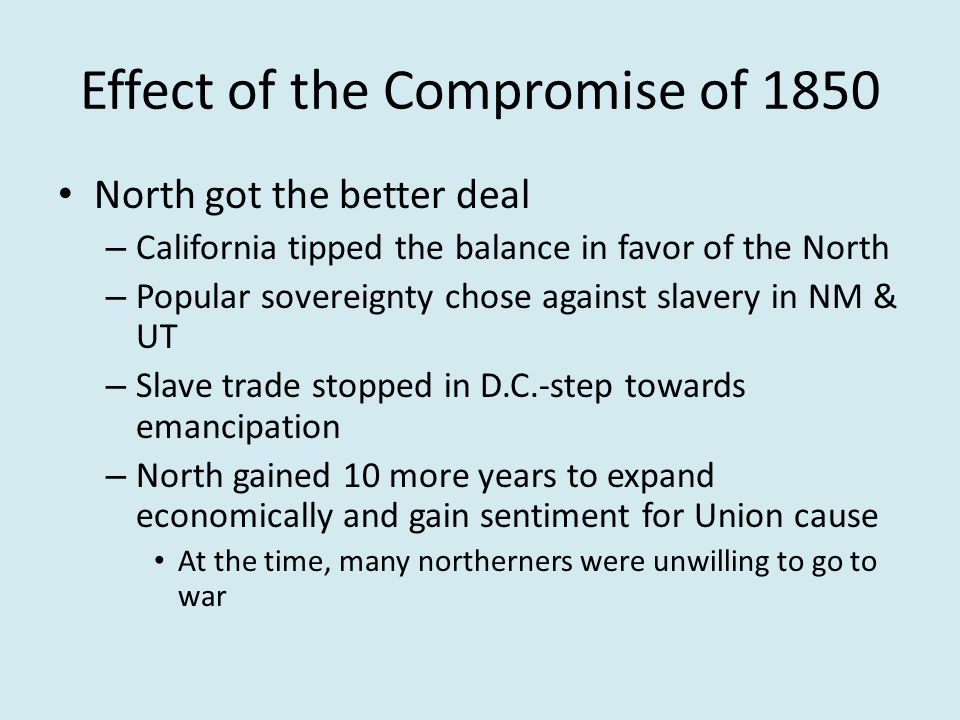 Effect of the Compromise of 1850

• North got the better deal
– California tipped the balance in favor of the North
– Popular sovereignty chose against slavery in NM & UT
– Slave trade stopped in D.C.-step towards emancipation
– North gained 10 more years to expand economically and gain sentiment for Union cause
• At the time, many northerners were unwilling to go to war